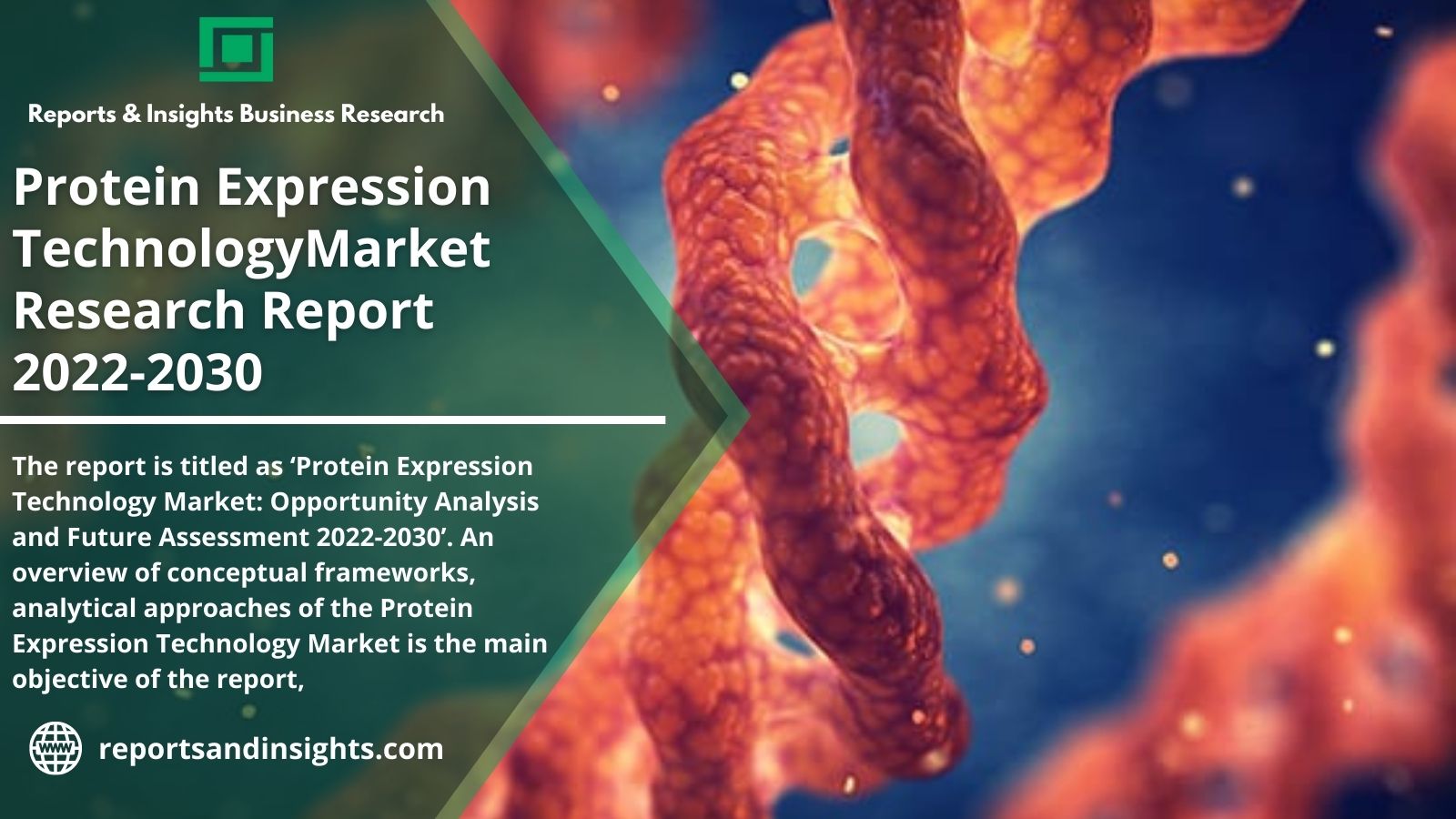 Reports & Insights Business Research

Protein Expression TechnologyMarket Research Report 2022-2030

The report is titled as ‘Protein Expression Technology Market: Opportunity Analysis and Future Assessment 2022-2030’. An overview of conceptual frameworks, analytical approaches of the Protein Expression Technology Market is the main objective of the report,

www

reportsandinsights.com